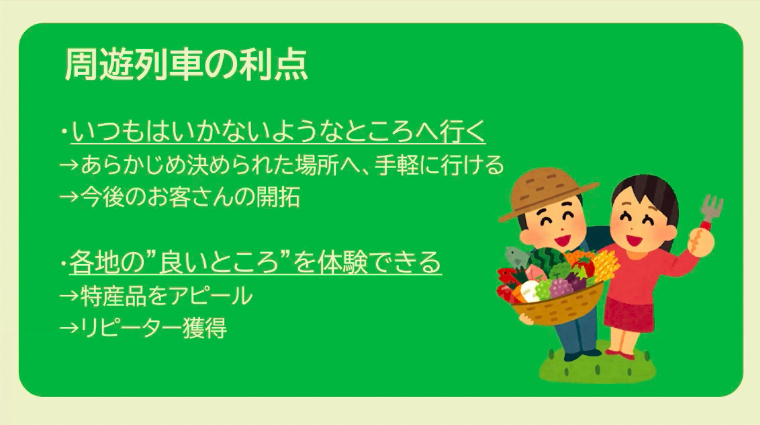 周遊列車の利点

・いつもはいかないようなところへ行く
→あらかじめ決められた場所へ、手軽に行ける
→今後のお客さんの開拓

・各地の”良いところ”を体験できる
→特産品をアピール
→リピーター獲得